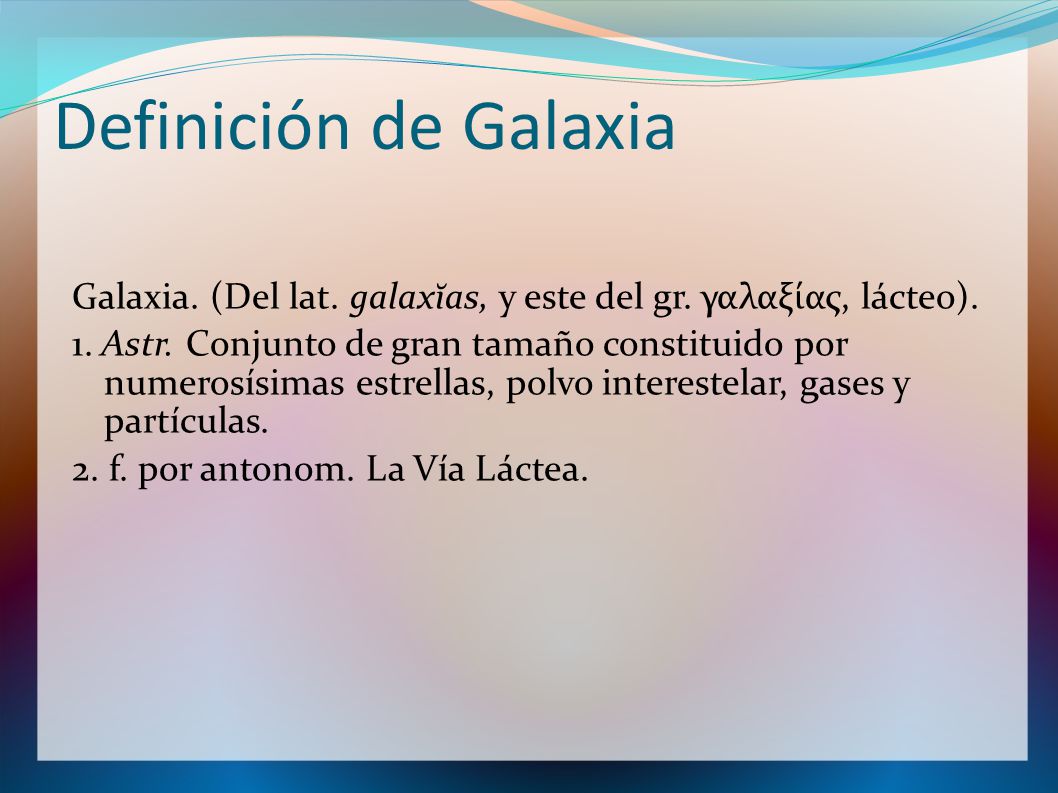 Definición de Galaxia

Galaxia. (Del lat. galaxĭas, y este del gr. γαλαξίας, lácteo).
1. Astr. Conjunto de gran tamaño constituido por numerosísimas estrellas, polvo interestelar, gases y partículas.
2. f. por antonom. La Vía Láctea.